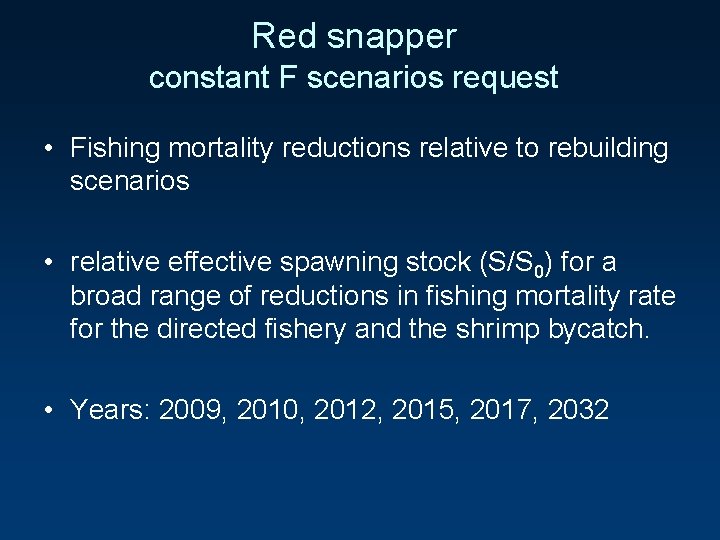 Red snapper
constant F scenarios request

• Fishing mortality reductions relative to rebuilding scenarios

• relative effective spawning stock ($S/S_0$) for a broad range of reductions in fishing mortality rate for the directed fishery and the shrimp bycatch.

• Years: 2009, 2010, 2012, 2015, 2017, 2032